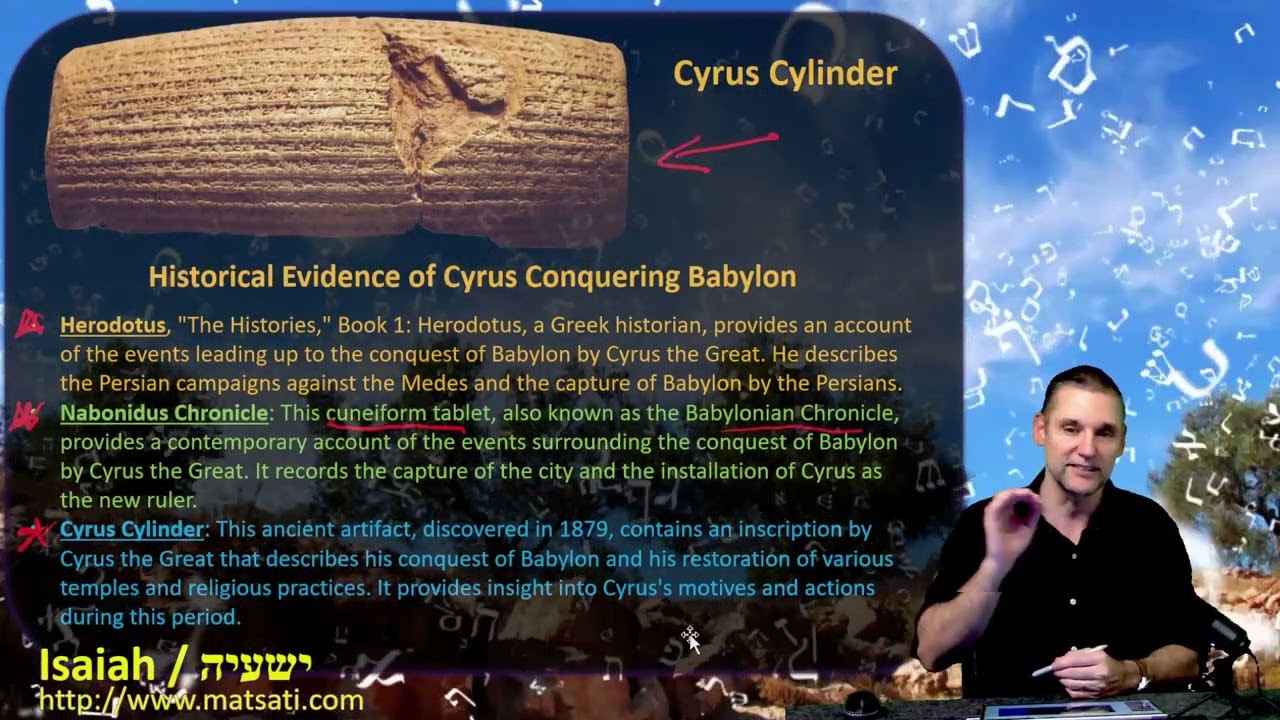 Cyrus Cylinder

Historical Evidence of Cyrus Conquering Babylon

Herodotus, "The Histories," Book 1: Herodotus, a Greek historian, provides an account of the events leading up to the conquest of Babylon by Cyrus the Great. He describes the Persian campaigns against the Medes and the capture of Babylon by the Persians.

Nabonidus Chronicle: This cuneiform tablet, also known as the Babylonian Chronicle, provides a contemporary account of the events surrounding the conquest of Babylon by Cyrus the Great. It records the capture of the city and the installation of Cyrus as the new ruler.

Cyrus Cylinder: This ancient artifact, discovered in 1879, contains an inscription by Cyrus the Great that describes his conquest of Babylon and his restoration of various temples and religious practices. It provides insight into Cyrus's motives and actions during this period.

Isaiah / ישעיה
http://www.matsati.com